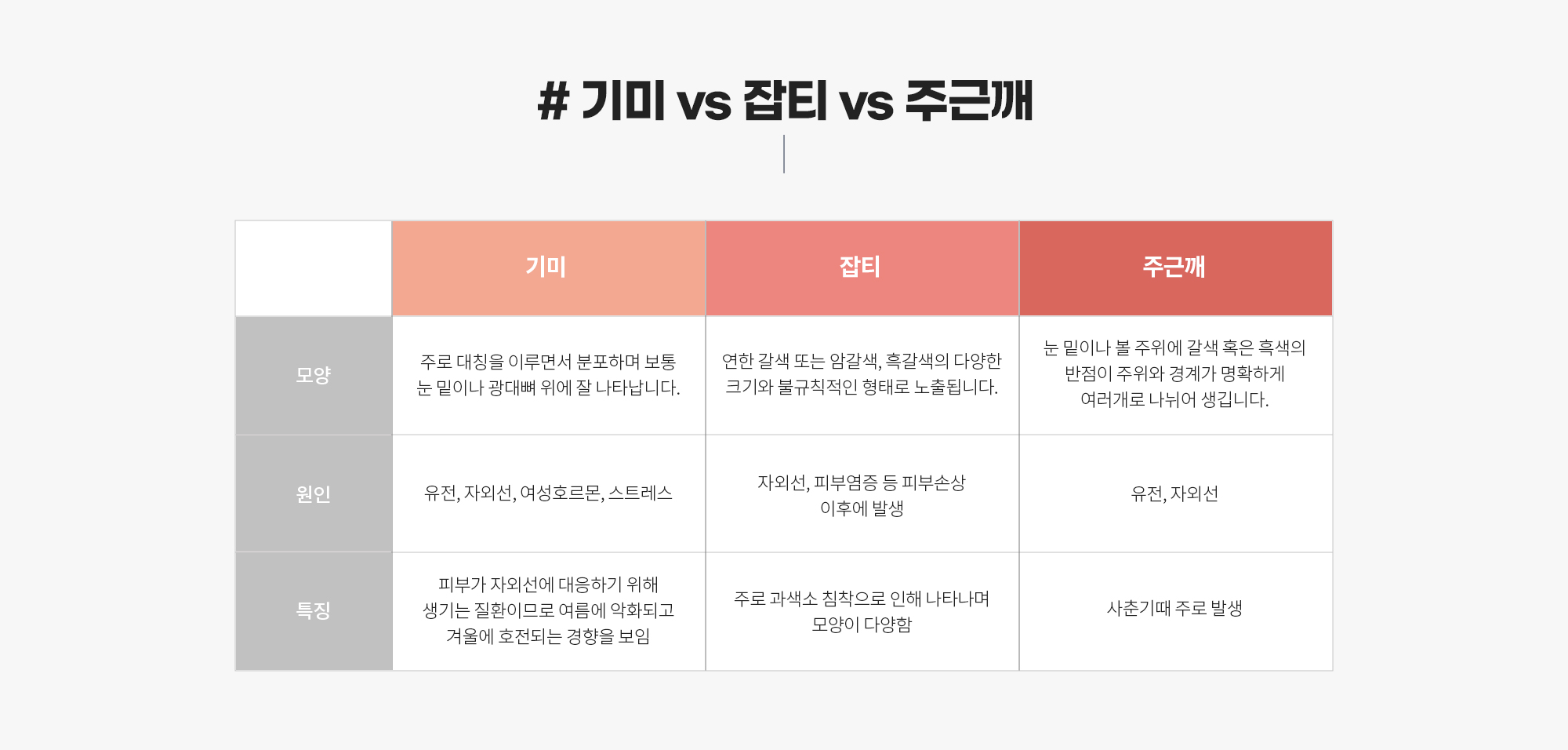 # 기미 vs 잡티 vs 주근깨

| | 기미 | 잡티 | 주근깨 |
|---|---|---|---|
| 모양 | 주로 대칭을 이루면서 분포하며 보통 눈 밑이나 광대뼈 위에 잘 나타납니다. | 연한 갈색 또는 암갈색, 흑갈색의 다양한 크기와 불규칙적인 형태로 노출됩니다. | 눈 밑이나 볼 주위에 갈색 혹은 흑색의 반점이 주위와 경계가 명확하게 여러개로 나뉘어 생깁니다. |
| 원인 | 유전, 자외선, 여성호르몬, 스트레스 | 자외선, 피부염증 등 피부손상 이후에 발생 | 유전, 자외선 |
| 특징 | 피부가 자외선에 대응하기 위해 생기는 질환이므로 여름에 악화되고 겨울에 호전되는 경향을 보임 | 주로 과색소 침착으로 인해 나타나며 모양이 다양함 | 사춘기때 주로 발생 |